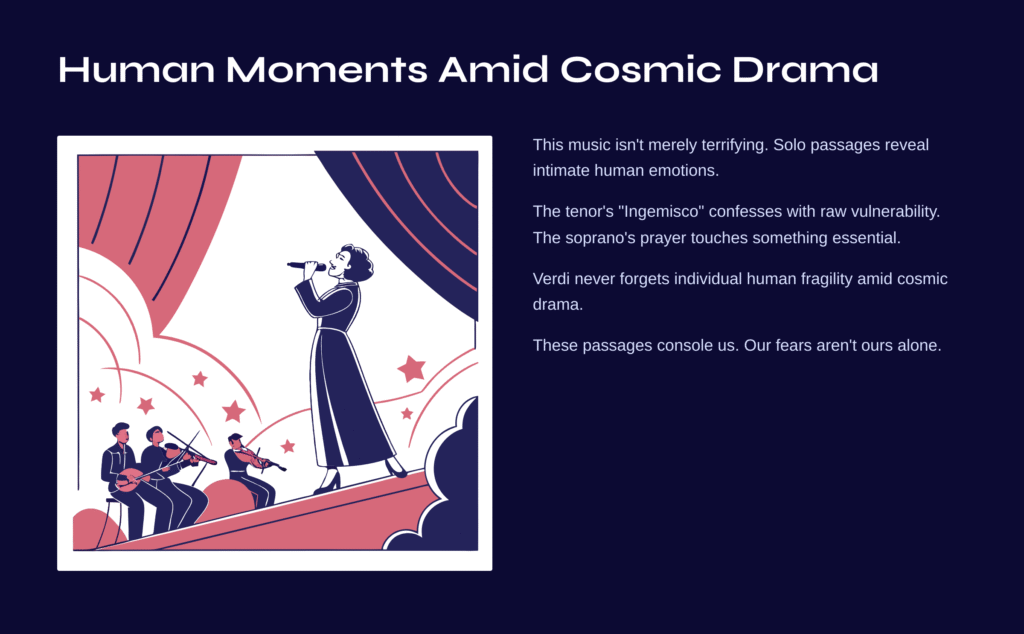 Human Moments Amid Cosmic Drama

This music isn't merely terrifying. Solo passages reveal intimate human emotions.

The tenor's "Ingemisco" confesses with raw vulnerability. The soprano's prayer touches something essential.

Verdi never forgets individual human fragility amid cosmic drama.

These passages console us. Our fears aren't ours alone.